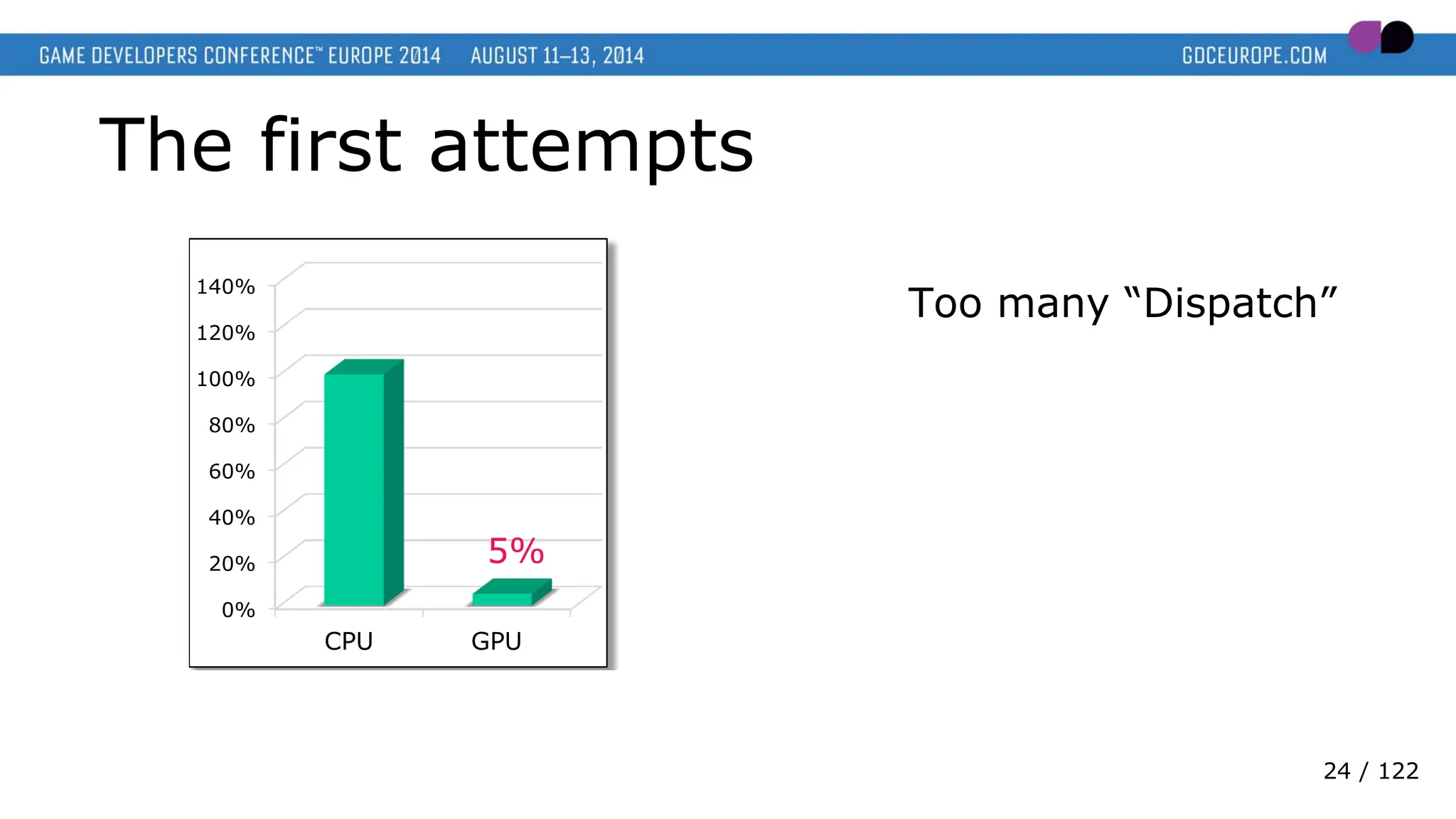 GAME DEVELOPERS CONFERENCE™ EUROPE 2014 AUGUST 11–13, 2014 GDCEUROPE.COM

The first attempts

140%
120%
100%
80%
60%
40%
20%
0%
5%
CPU GPU

Too many “Dispatch”

24 / 122